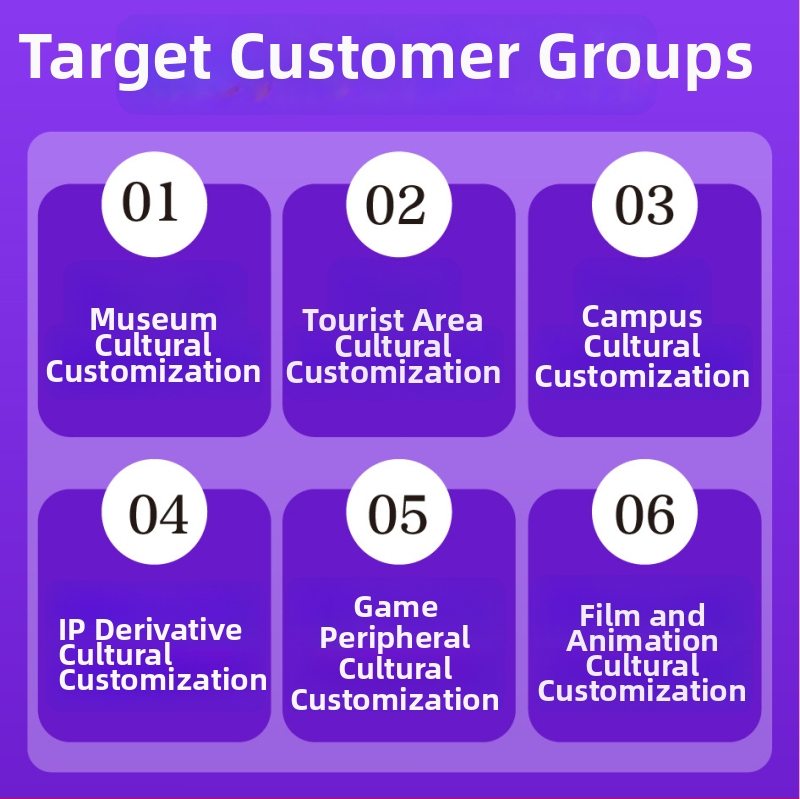 Target Customer Groups

01
Museum Cultural Customization

02
Tourist Area Cultural Customization

03
Campus Cultural Customization

04
IP Derivative Cultural Customization

05
Game Peripheral Cultural Customization

06
Film and Animation Cultural Customization